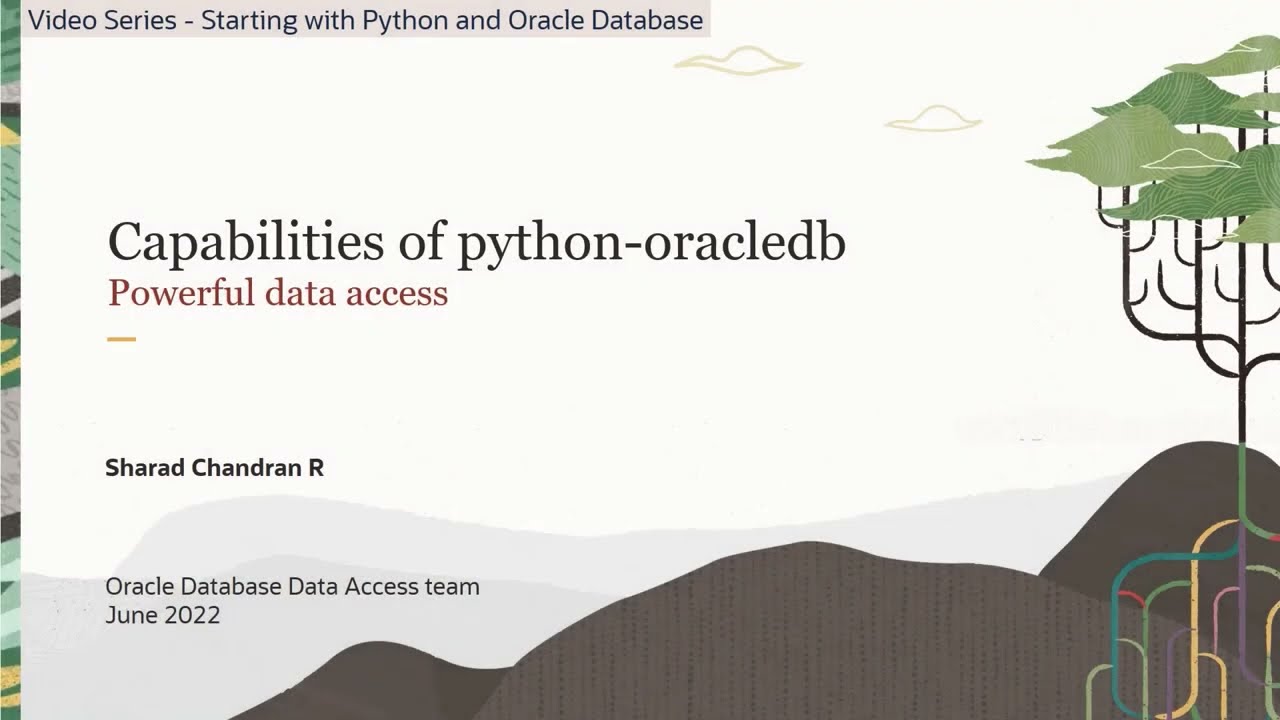 Video Series - Starting with Python and Oracle Database

Capabilities of python-oracledb
Powerful data access

Sharad Chandran R

Oracle Database Data Access team
June 2022